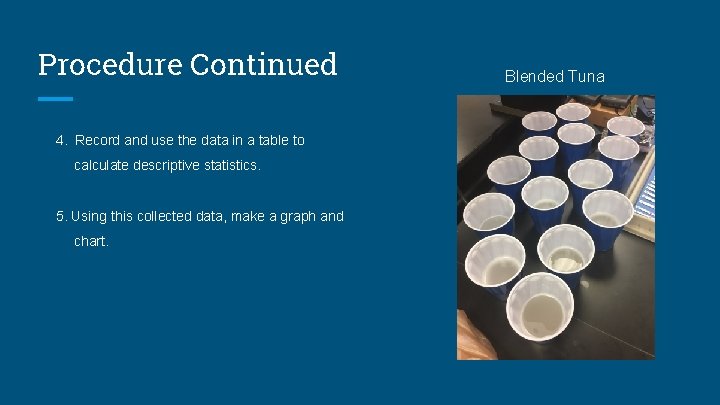 Procedure Continued

4. Record and use the data in a table to calculate descriptive statistics.

5. Using this collected data, make a graph and chart.

Blended Tuna